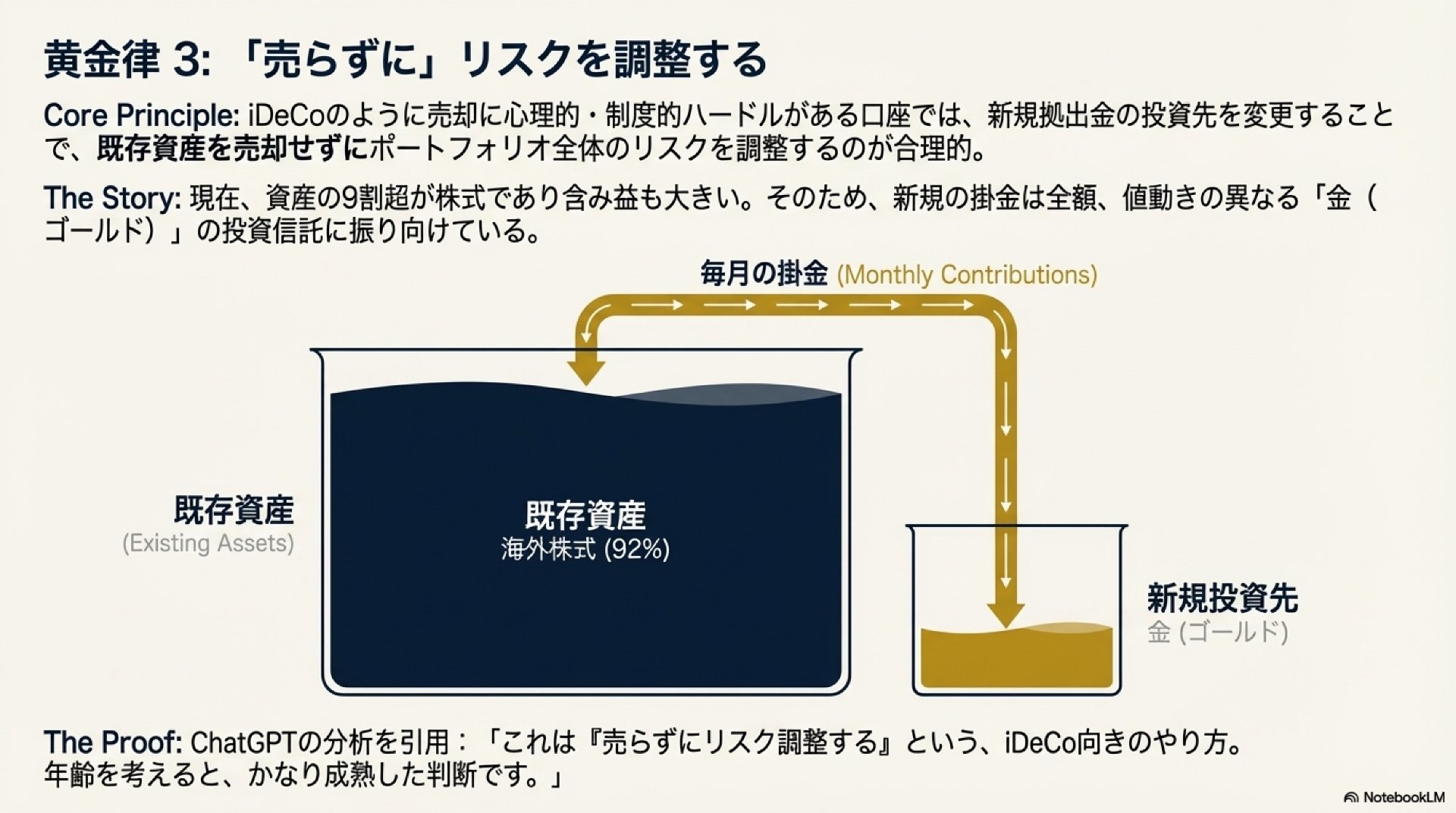 黄金律 3: 「売らずに」リスクを調整する

Core Principle: iDeCoのように売却に心理的・制度的ハードルがある口座では、新規拠出金の投資先を変更することで、既存資産を売却せずにポートフォリオ全体のリスクを調整するのが合理的。

The Story: 現在、資産の9割超が株式であり含み益も大きい。そのため、新規の掛金は全額、値動きの異なる「金（ゴールド）」の投資信託に振り向けている。

毎月の掛金 (Monthly Contributions)

既存資産
(Existing Assets)

既存資産
海外株式 (92%)

新規投資先
金 (ゴールド)

The Proof: ChatGPTの分析を引用：「これは『売らずにリスク調整する』という、iDeCo向きのやり方。年齢を考えると、かなり成熟した判断です。」

NotebookLM